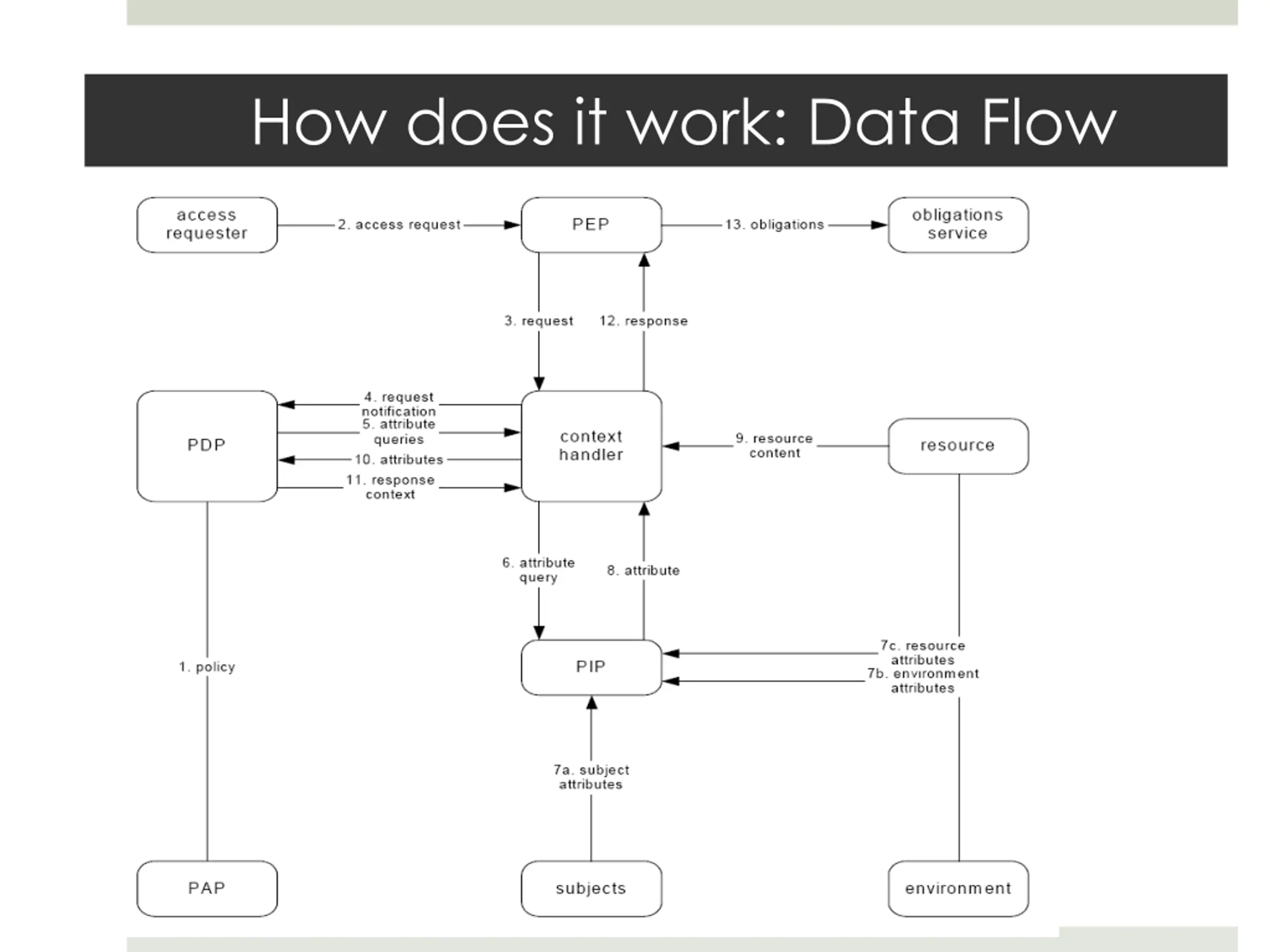 How does it work: Data Flow

access requester

2. access request

PEP

13. obligations

obligations service

3. request

12. response

PDP

4. request notification

5. attribute queries

10. attributes

11. response context

context handler

9. resource content

resource

6. attribute query

8. attribute

1. policy

PIP

7c. resource attributes

7b. environment attributes

7a. subject attributes

PAP

subjects

environment